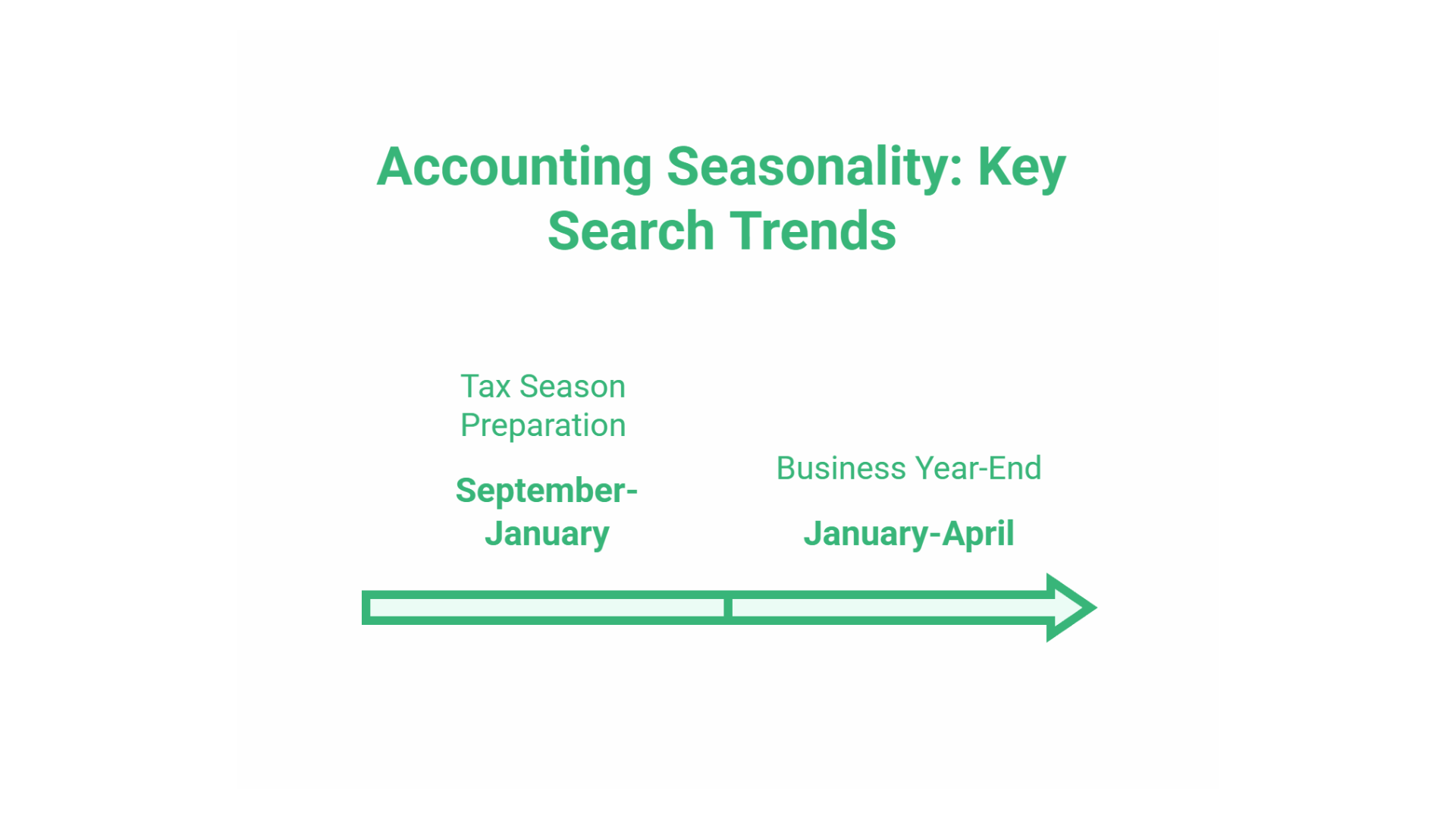 Accounting Seasonality: Key Search Trends

Tax Season Preparation

September-January

Business Year-End

January-April